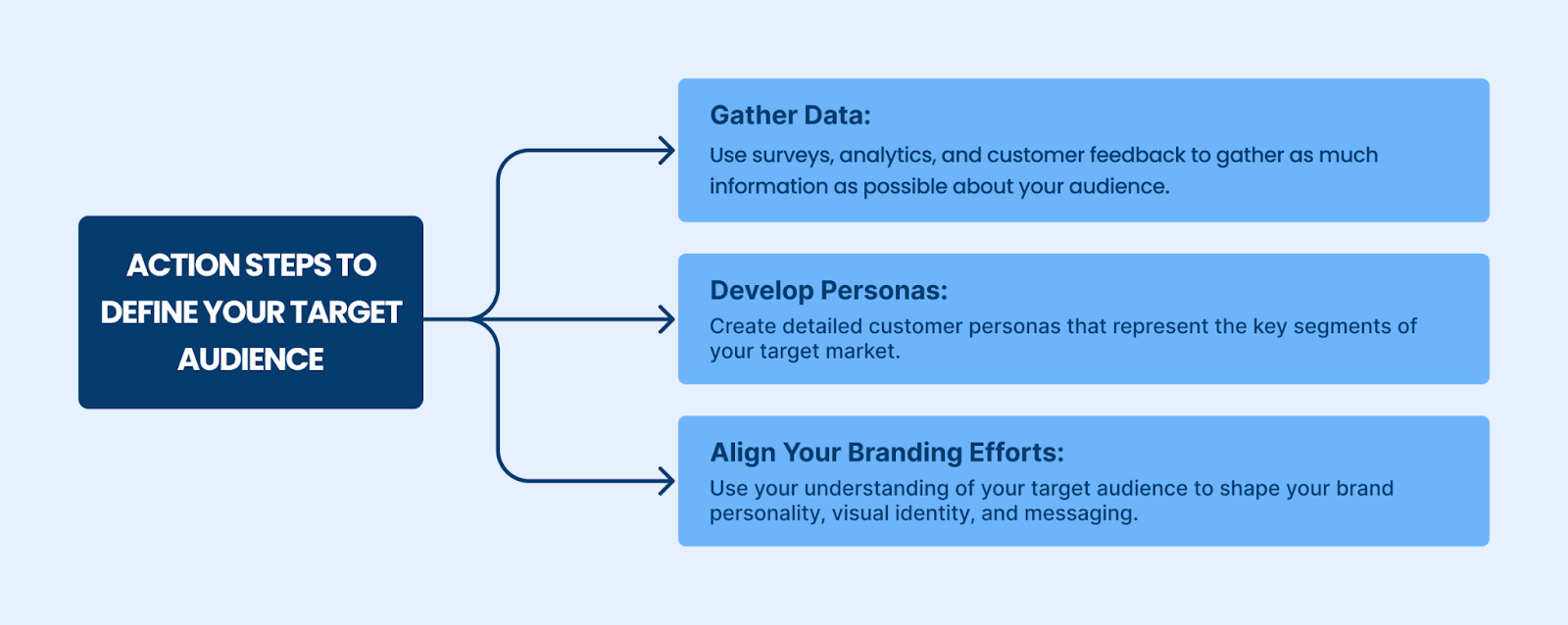 ACTION STEPS TO DEFINE YOUR TARGET AUDIENCE

Gather Data:
Use surveys, analytics, and customer feedback to gather as much information as possible about your audience.

Develop Personas:
Create detailed customer personas that represent the key segments of your target market.

Align Your Branding Efforts:
Use your understanding of your target audience to shape your brand personality, visual identity, and messaging.